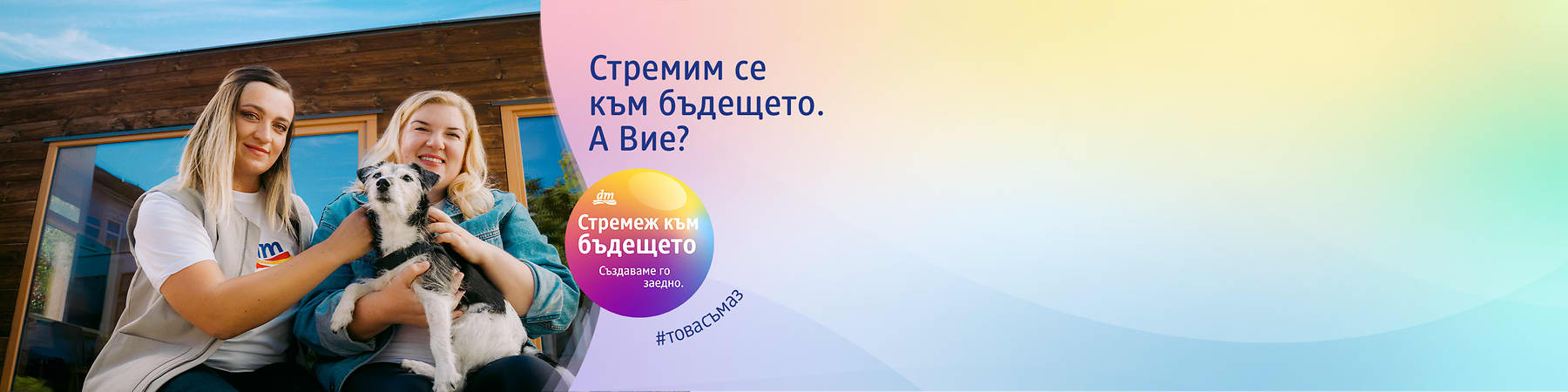 Стремим се към бъдещето. А Вие?

dm

Стремеж към бъдещето

Създаваме го заедно.

#товасъмаз